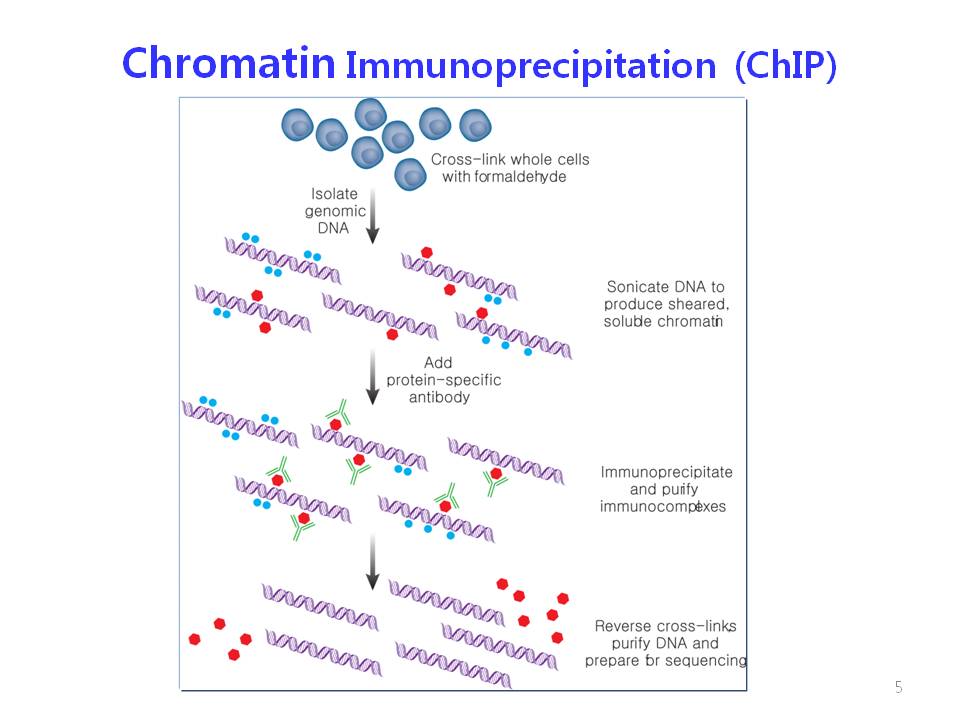 Chromatin Immunoprecipitation (ChIP)

Cross-link whole cells with formaldehyde

Isolate genomic DNA

Sonicate DNA to produce sheared, soluble chromatin

Add protein-specific antibody

Immunoprecipitate and purify immunocomplexes

Reverse cross-links, purify DNA and prepare for sequencing

5